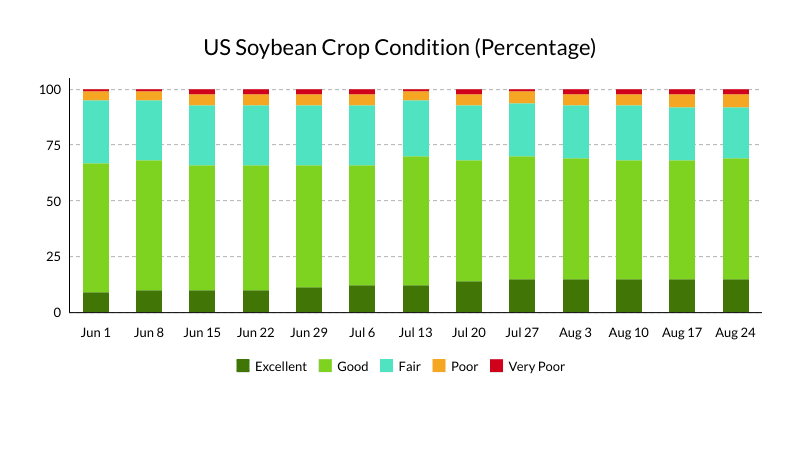 US Soybean Crop Condition (Percentage)

100
75
50
25
0

Jun 1
Jun 8
Jun 15
Jun 22
Jun 29
Jul 6
Jul 13
Jul 20
Jul 27
Aug 3
Aug 10
Aug 17
Aug 24

Excellent
Good
Fair
Poor
Very Poor